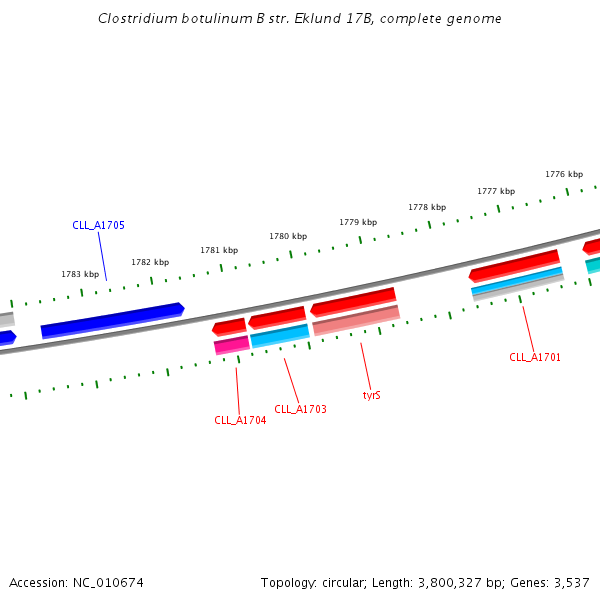 Clostridium botulinum B str. Eklund 17B, complete genome

1776 kbp
1777 kbp
1778 kbp
1779 kbp
1780 kbp
1781 kbp
1782 kbp
1783 kbp

CLL_A1705

CLL_A1701
tyrS
CLL_A1703
CLL_A1704

Accession: NC_010674
Topology: circular; Length: 3,800,327 bp; Genes: 3,537